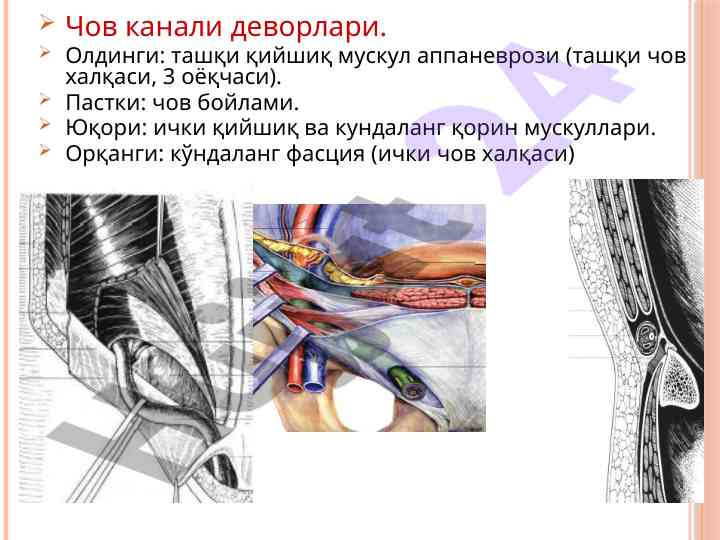 Чов канали деворлари.

Олдинги: ташқи қийшиқ мускул аппаневрози (ташқи чов халқаси, 3 оёқчаси).

Пастки: чов бойлами.

Юқори: ички қийшиқ ва кундаланг қорин мускуллари.

Орқанги: кўндаланг фасция (ички чов халқаси)